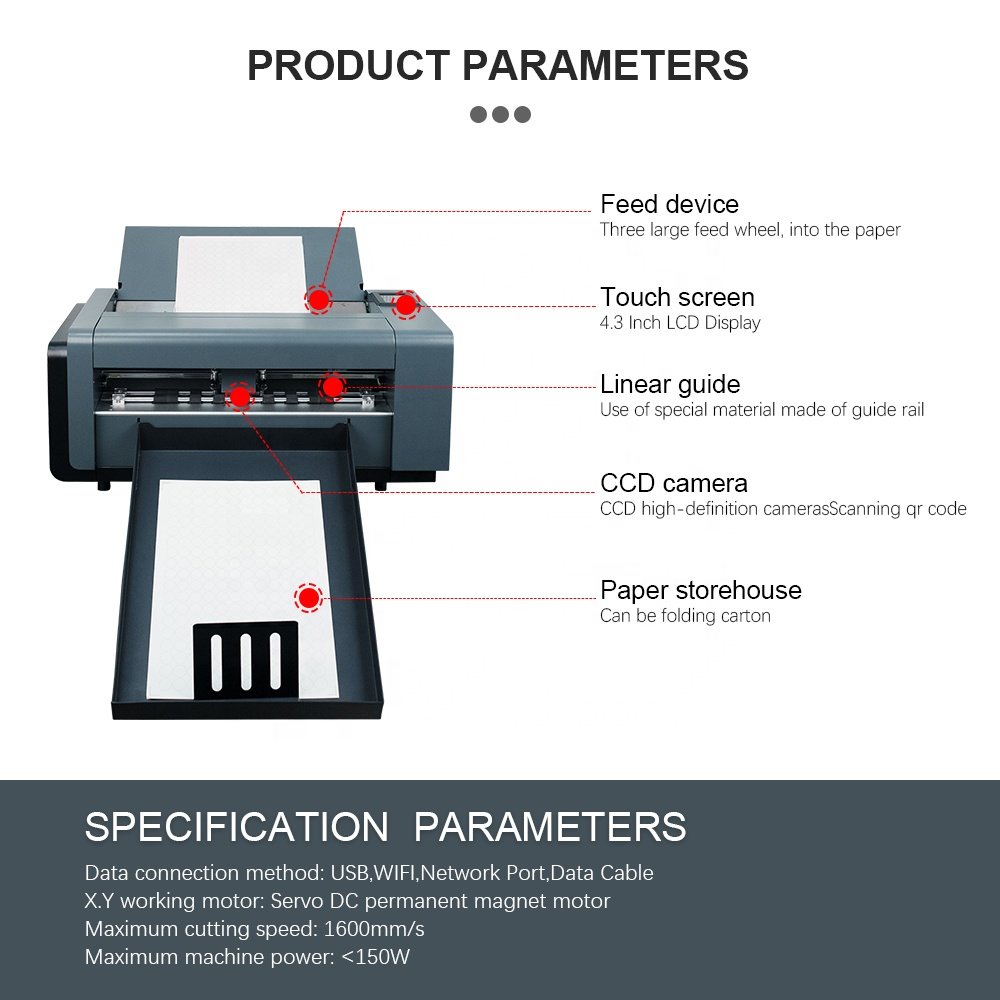 PRODUCT PARAMETERS

Feed device
Three large feed wheel, into the paper

Touch screen
4.3 Inch LCD Display

Linear guide
Use of special material made of guide rail

CCD camera
CCD high-definition camerasScanning qr code

Paper storehouse
Can be folding carton

SPECIFICATION PARAMETERS

Data connection method: USB,WIFI,Network Port,Data Cable
X.Y working motor: Servo DC permanent magnet motor
Maximum cutting speed: 1600mm/s
Maximum machine power: <150W